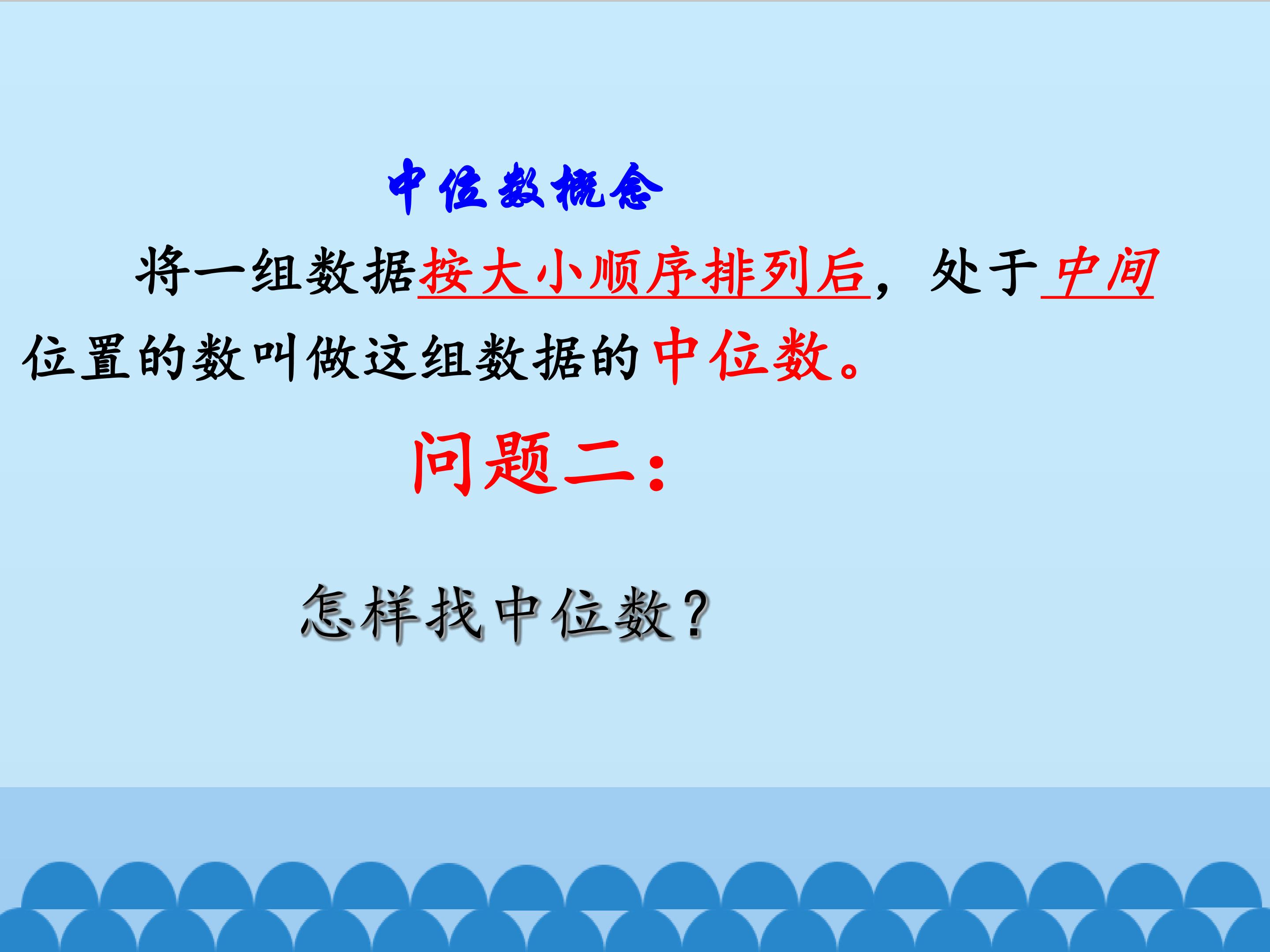 中位数概念

将一组数据按大小顺序排列后，处于中间位置的数叫做这组数据的中位数。

问题二：

怎样找中位数？